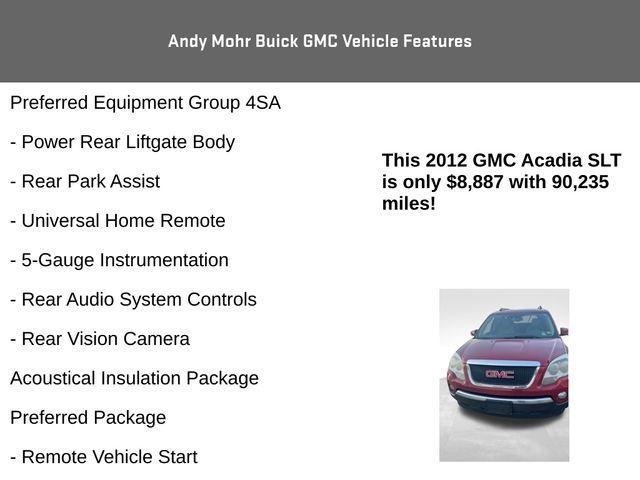 Andy Mohr Buick GMC Vehicle Features

Preferred Equipment Group 4SA

- Power Rear Liftgate Body

- Rear Park Assist

- Universal Home Remote

- 5-Gauge Instrumentation

- Rear Audio System Controls

- Rear Vision Camera

Acoustical Insulation Package

Preferred Package

- Remote Vehicle Start

This 2012 GMC Acadia SLT is only $8,887 with 90,235 miles!

GMC